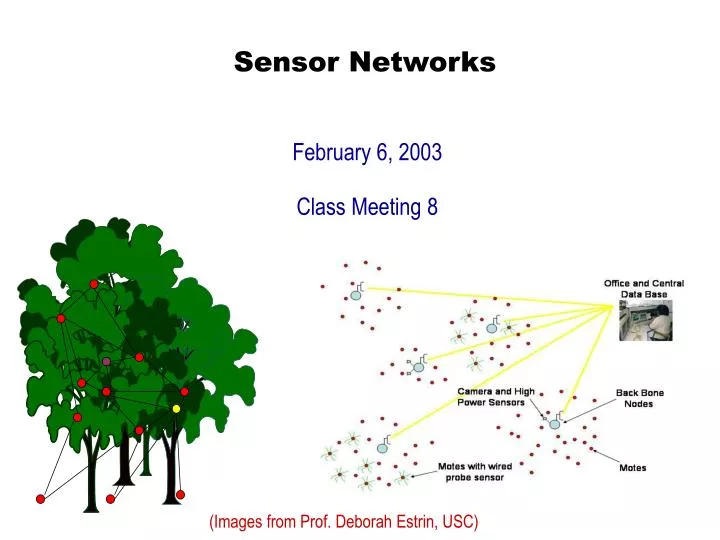 Sensor Networks

February 6, 2003

Class Meeting 8

Office and Central Data Base

Camera and High Power Sensors

Back Bone Nodes

Motes with wired probe sensor

Motes

(Images from Prof. Deborah Estrin, USC)